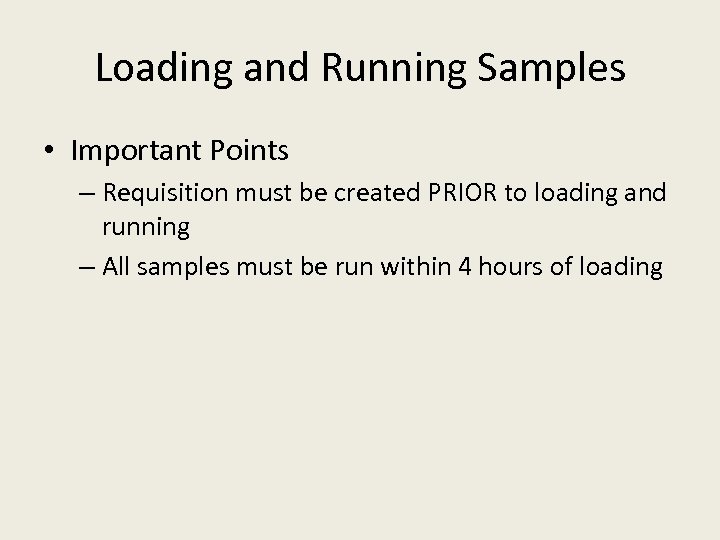 Loading and Running Samples

• Important Points
– Requisition must be created PRIOR to loading and running
– All samples must be run within 4 hours of loading